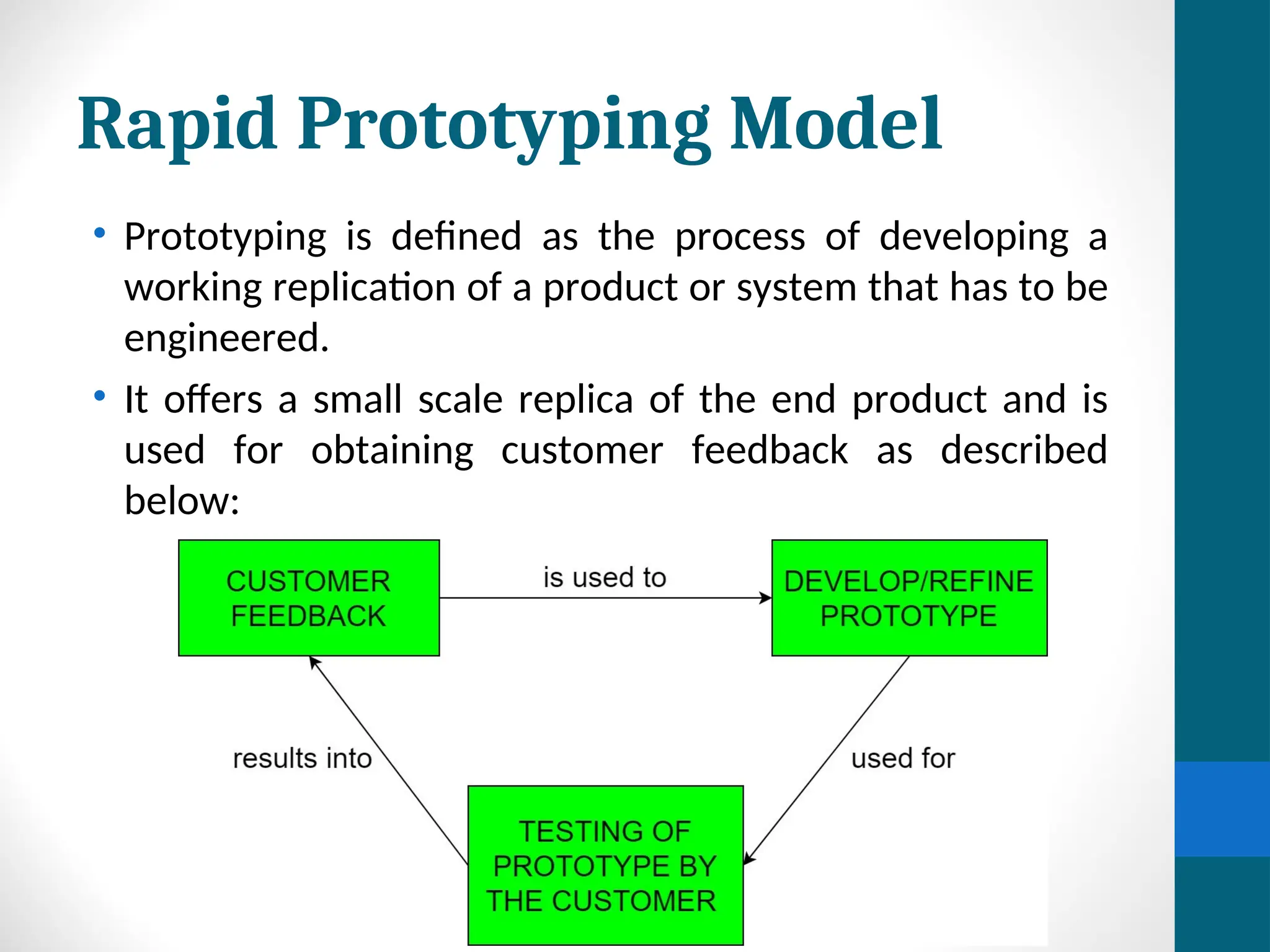 Rapid Prototyping Model

• Prototyping is defined as the process of developing a working replication of a product or system that has to be engineered.

• It offers a small scale replica of the end product and is used for obtaining customer feedback as described below:

CUSTOMER FEEDBACK

is used to

DEVELOP/REFINE PROTOTYPE

results into

used for

TESTING OF PROTOTYPE BY THE CUSTOMER